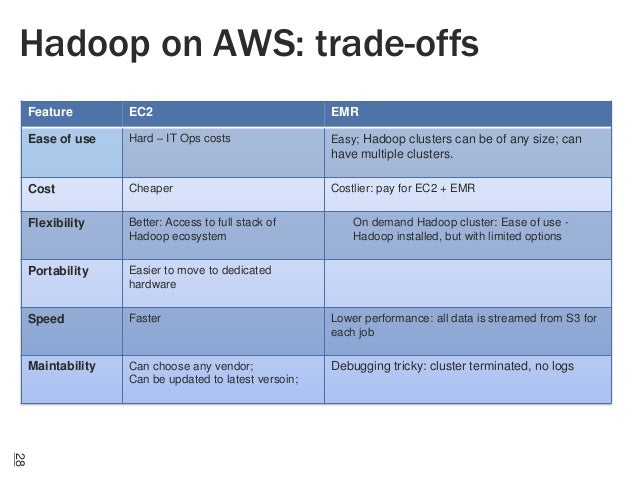 Hadoop on AWS: trade-offs

| Feature | EC2 | EMR |
|---|---|---|
| Ease of use | Hard – IT Ops costs | Easy; Hadoop clusters can be of any size; can have multiple clusters. |
| Cost | Cheaper | Costlier: pay for EC2 + EMR |
| Flexibility | Better: Access to full stack of Hadoop ecosystem | On demand Hadoop cluster: Ease of use - Hadoop installed, but with limited options |
| Portability | Easier to move to dedicated hardware | |
| Speed | Faster | Lower performance: all data is streamed from S3 for each job |
| Maintability | Can choose any vendor; Can be updated to latest versoin; | Debugging tricky: cluster terminated, no logs |

28